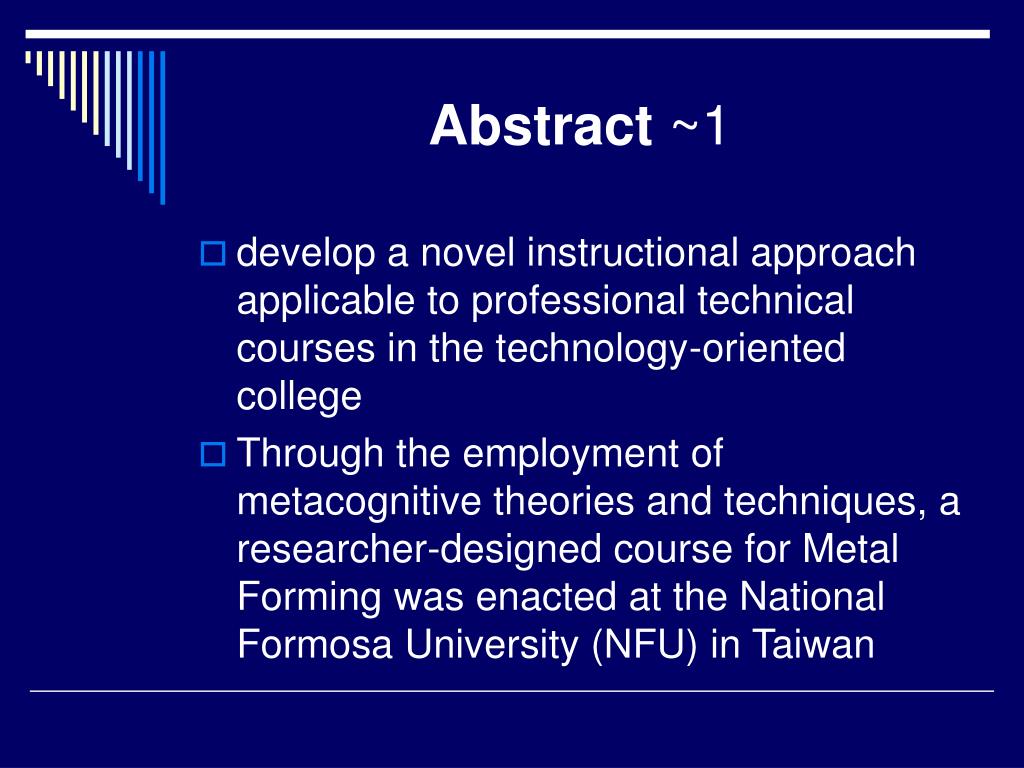 Abstract ~1

develop a novel instructional approach applicable to professional technical courses in the technology-oriented college

Through the employment of metacognitive theories and techniques, a researcher-designed course for Metal Forming was enacted at the National Formosa University (NFU) in Taiwan